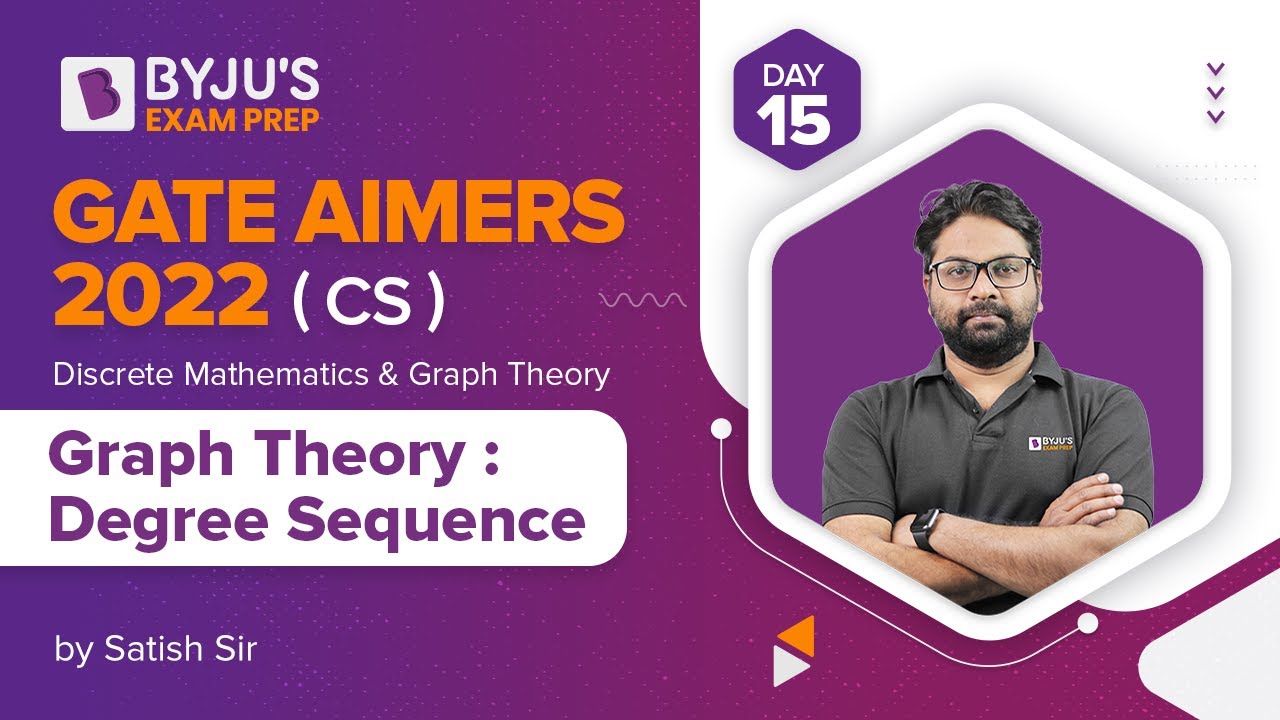 BYJU'S
EXAM PREP

DAY
15

GATE AIMERS
2022 ( CS )

Discrete Mathematics & Graph Theory

Graph Theory :
Degree Sequence

by Satish Sir

BYJU'S
EXAM PREP